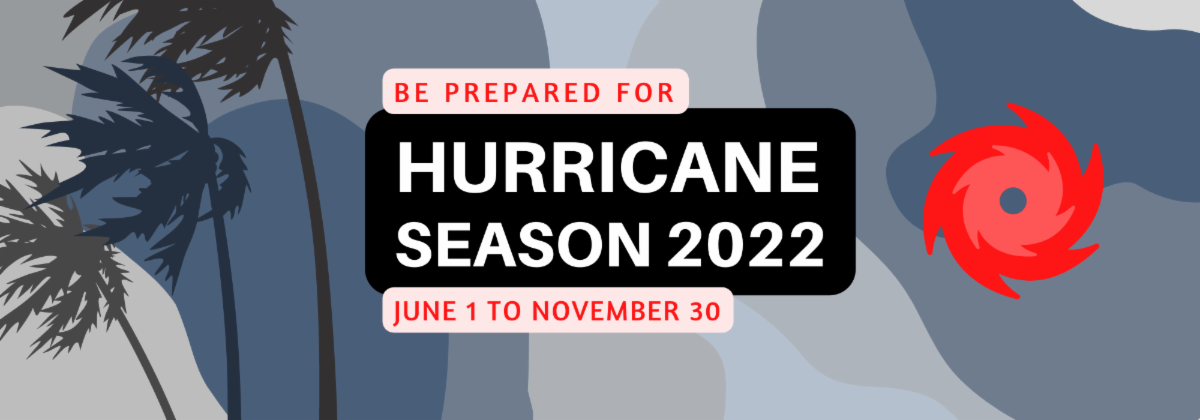 BE PREPARED FOR

HURRICANE SEASON 2022

JUNE 1 TO NOVEMBER 30